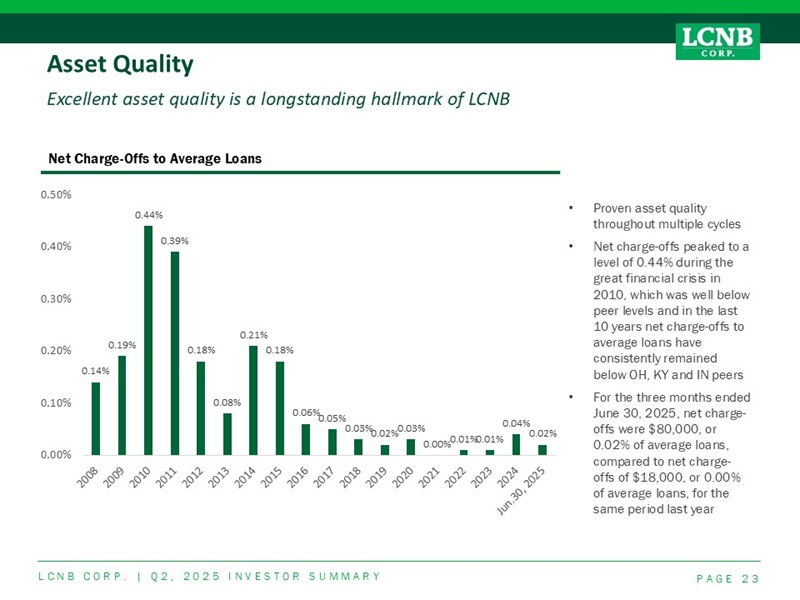 LCNB CORP.

Asset Quality

Excellent asset quality is a longstanding hallmark of LCNB

Net Charge-Offs to Average Loans

0.50%
0.40%
0.30%
0.20%
0.10%
0.00%

0.14% 0.19% 0.44% 0.39% 0.18% 0.08% 0.21% 0.18% 0.06% 0.05% 0.03% 0.02% 0.03% 0.00% 0.01% 0.01% 0.04% 0.02%

2008 2009 2010 2011 2012 2013 2014 2015 2016 2017 2018 2019 2020 2021 2022 2023 2024 Jun.30, 2025

• Proven asset quality throughout multiple cycles

• Net charge-offs peaked to a level of 0.44% during the great financial crisis in 2010, which was well below peer levels and in the last 10 years net charge-offs to average loans have consistently remained below OH, KY and IN peers

• For the three months ended June 30, 2025, net charge-offs were $80,000, or 0.02% of average loans, compared to net charge-offs of $18,000, or 0.00% of average loans, for the same period last year

LCNB CORP. | Q2, 2025 INVESTOR SUMMARY

PAGE 23